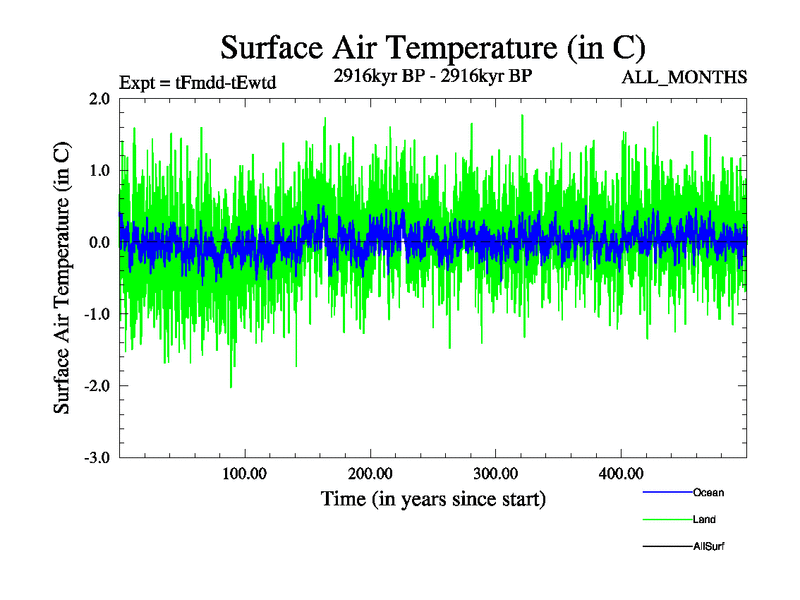 Surface Air Temperature (in C)

Expt = tFmdd-tEwtd

2916kyr BP - 2916kyr BP

ALL_MONTHS

Surface Air Temperature (in C)

2.0
1.0
0.0
-1.0
-2.0
-3.0

100.00
200.00
300.00
400.00

Time (in years since start)

Ocean
Land
AllSurf